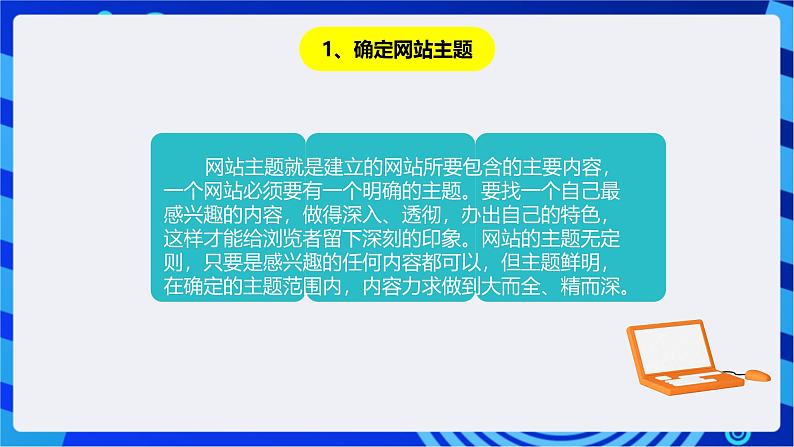 1、确定网站主题

网站主题就是建立的网站所要包含的主要内容，一个网站必须要有一个明确的主题。要找一个自己最感兴趣的内容，做得深入、透彻，办出自己的特色，这样才能给浏览者留下深刻的印象。网站的主题无定则，只要是感兴趣的任何内容都可以，但主题鲜明，在确定的主题范围内，内容力求做到大而全、精而深。